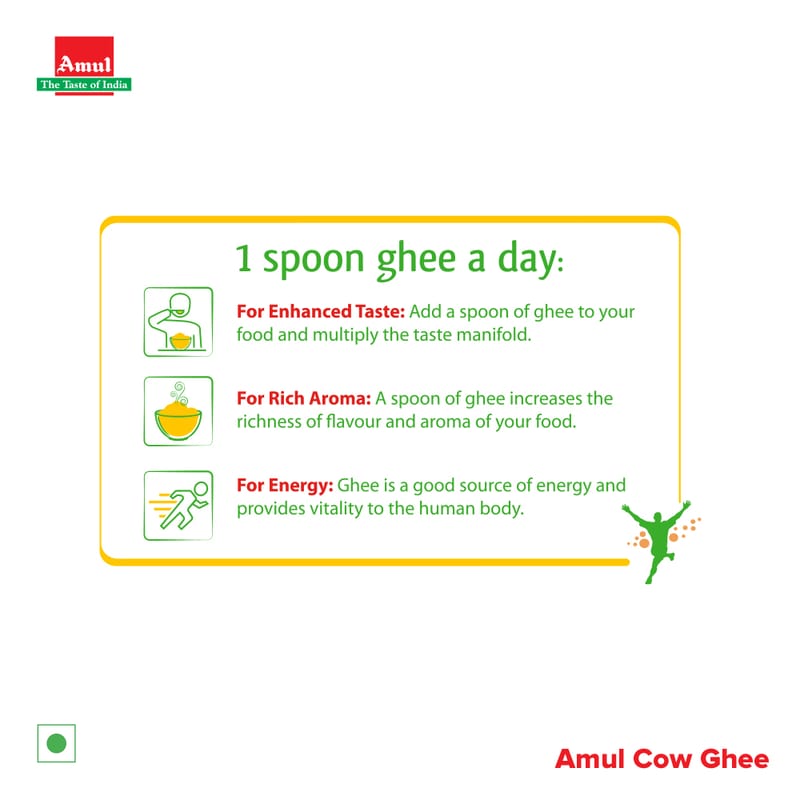 Amul
The Taste of India

1 spoon ghee a day:

For Enhanced Taste: Add a spoon of ghee to your food and multiply the taste manifold.

For Rich Aroma: A spoon of ghee increases the richness of flavour and aroma of your food.

For Energy: Ghee is a good source of energy and provides vitality to the human body.

Amul Cow Ghee